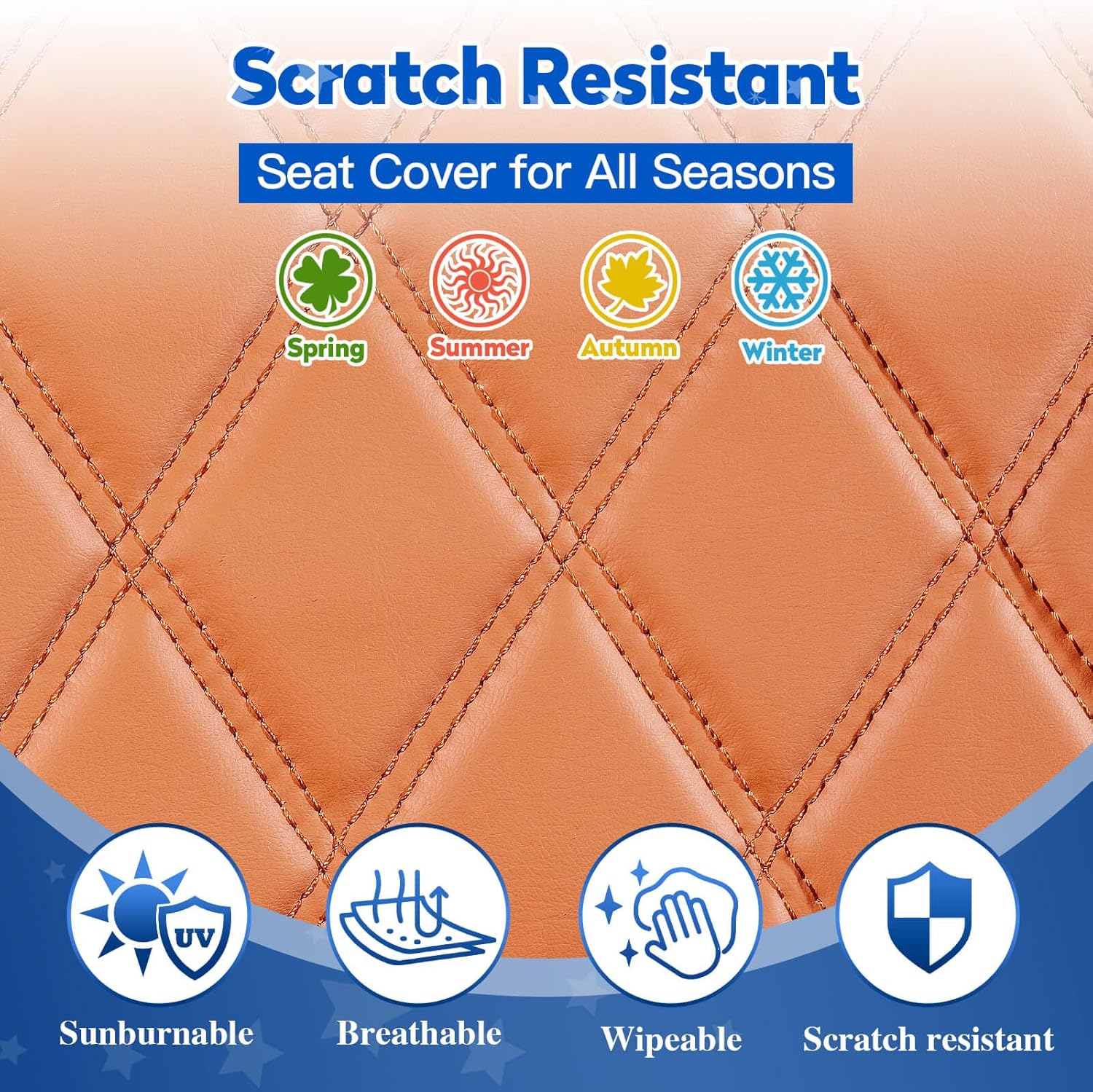 Scratch Resistant

Seat Cover for All Seasons

Spring Summer Autumn Winter

UV

Sunburnable

Breathable

Wipeable

Scratch resistant